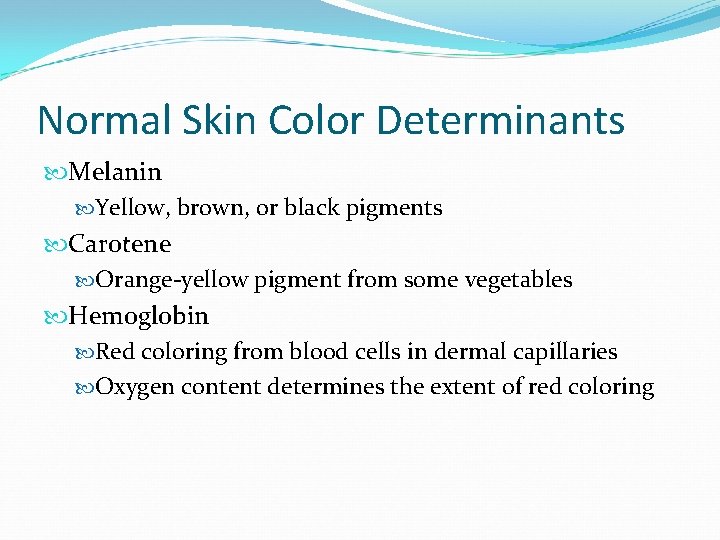 Normal Skin Color Determinants

Melanin

Yellow, brown, or black pigments

Carotene

Orange-yellow pigment from some vegetables

Hemoglobin

Red coloring from blood cells in dermal capillaries

Oxygen content determines the extent of red coloring